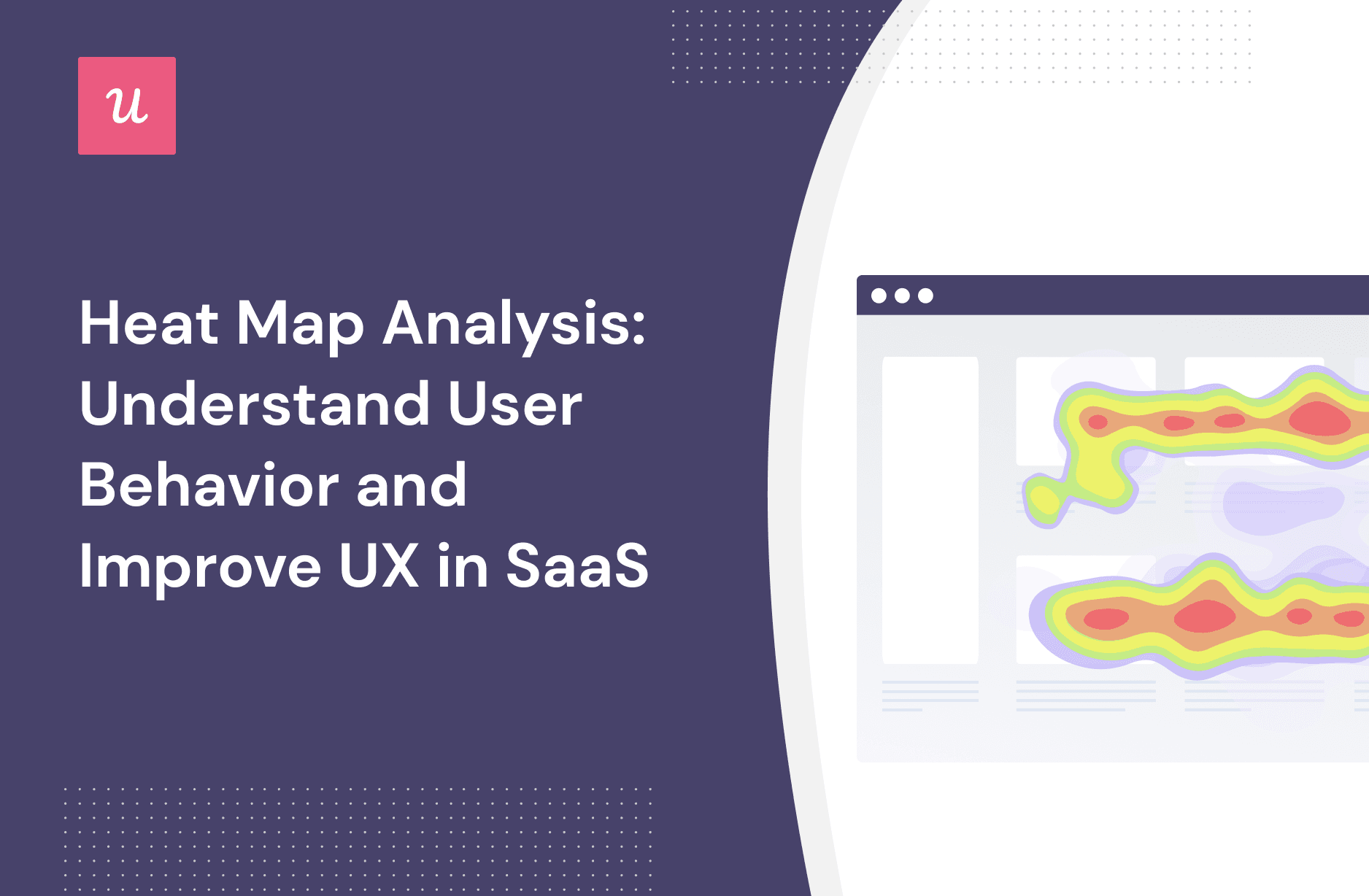 u

Heat Map Analysis: Understand User Behavior and Improve UX in SaaS